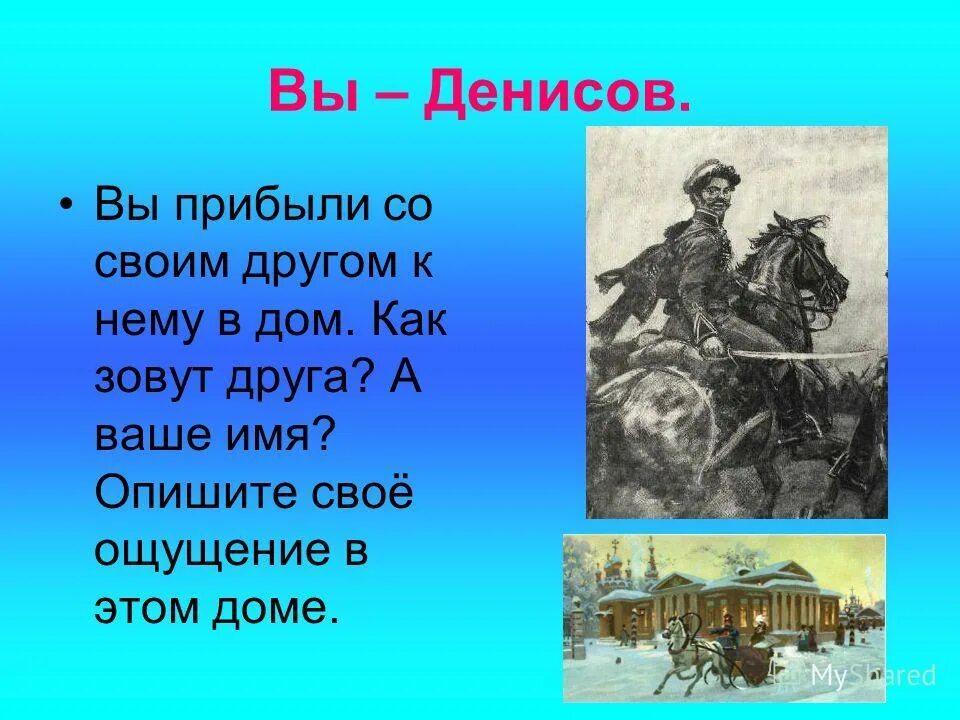 Вы – Денисов.

• Вы прибыли со своим другом к нему в дом. Как зовут друга? А ваше имя? Опишите своё ощущение в этом доме.

MyShared